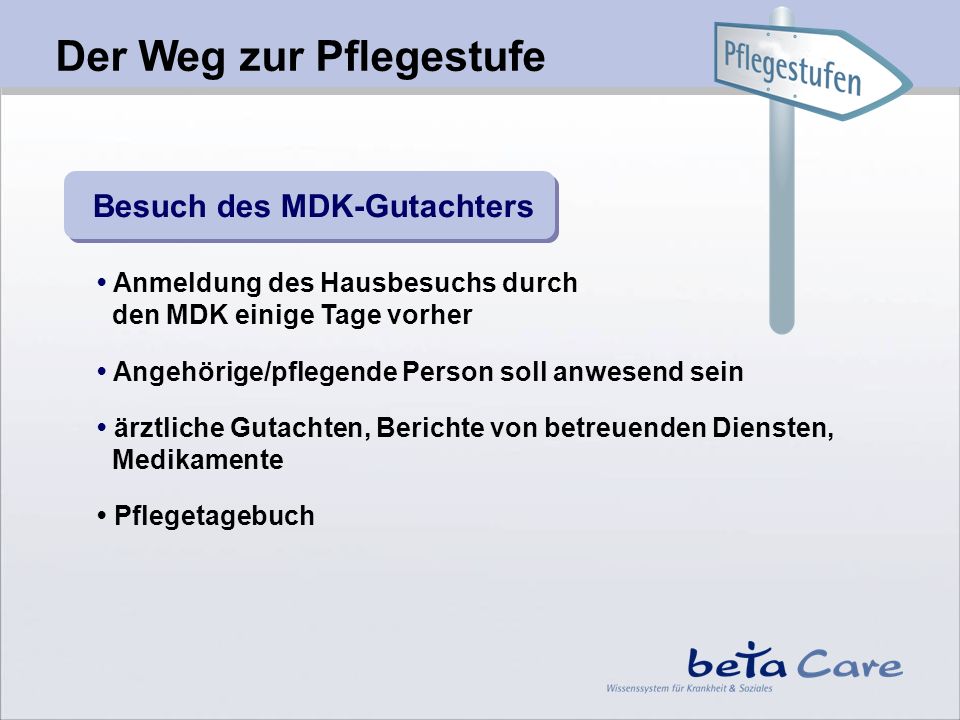 Der Weg zur Pflegestufe

Pflegestufen

Besuch des MDK-Gutachters

• Anmeldung des Hausbesuchs durch den MDK einige Tage vorher

• Angehörige/pflegende Person soll anwesend sein

• ärztliche Gutachten, Berichte von betreuenden Diensten, Medikamente

• Pflegetagebuch

beta Care
Wissenssystem für Krankheit & Soziales